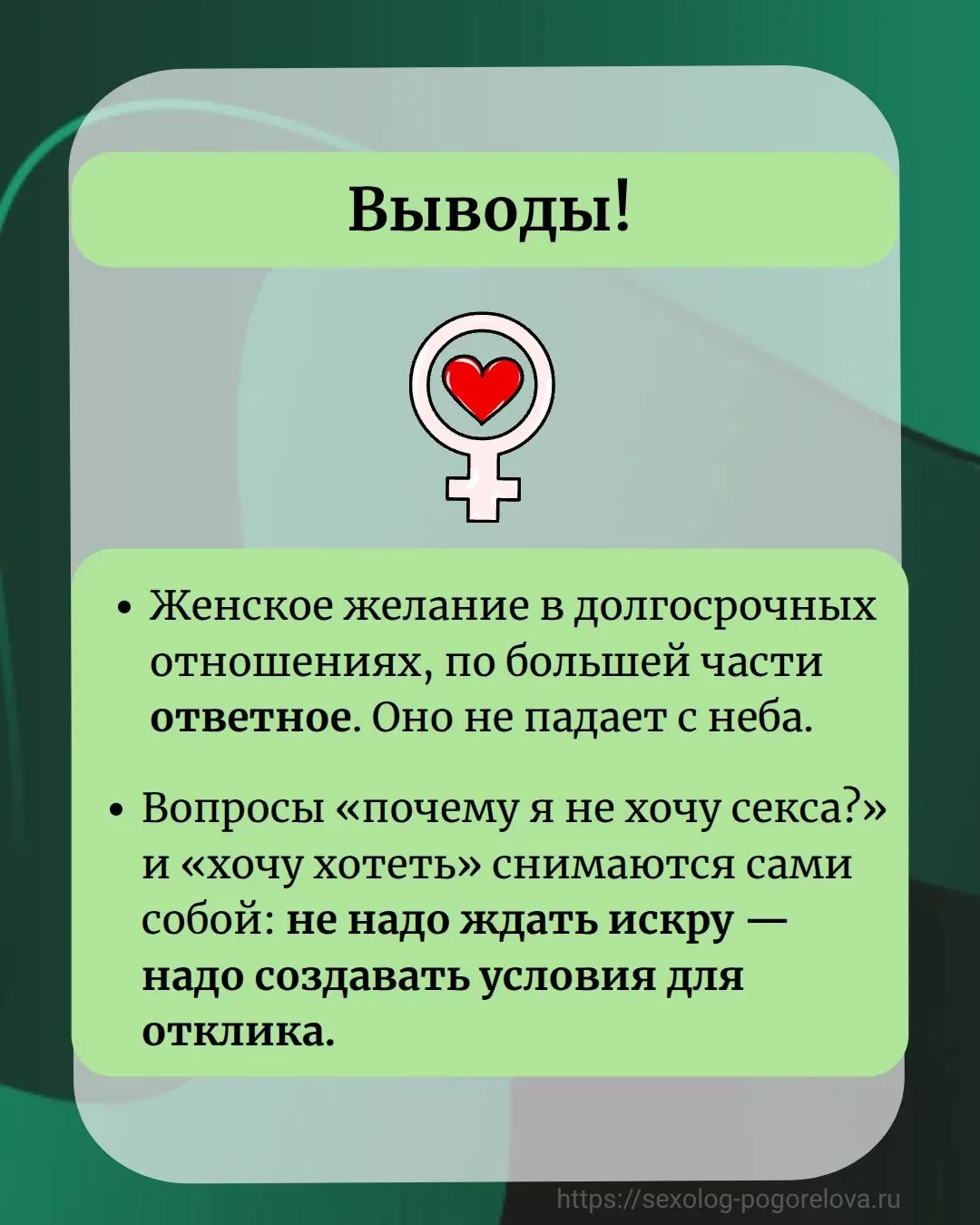 Выводы!

• Женское желание в долгосрочных отношениях, по большей части ответное. Оно не падает с неба.

• Вопросы «почему я не хочу секса?» и «хочу хотеть» снимаются сами собой: не надо ждать искру — надо создавать условия для отклика.

https://sexolog-pogorelova.ru